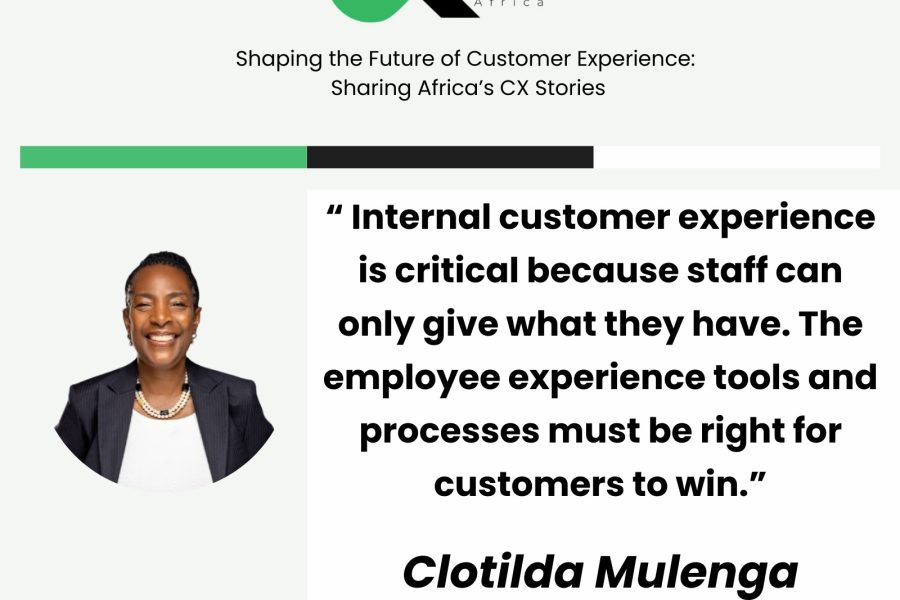 Africa

Shaping the Future of Customer Experience: Sharing Africa's CX Stories

" Internal customer experience is critical because staff can only give what they have. The employee experience tools and processes must be right for customers to win."

Clotilda Mulenga